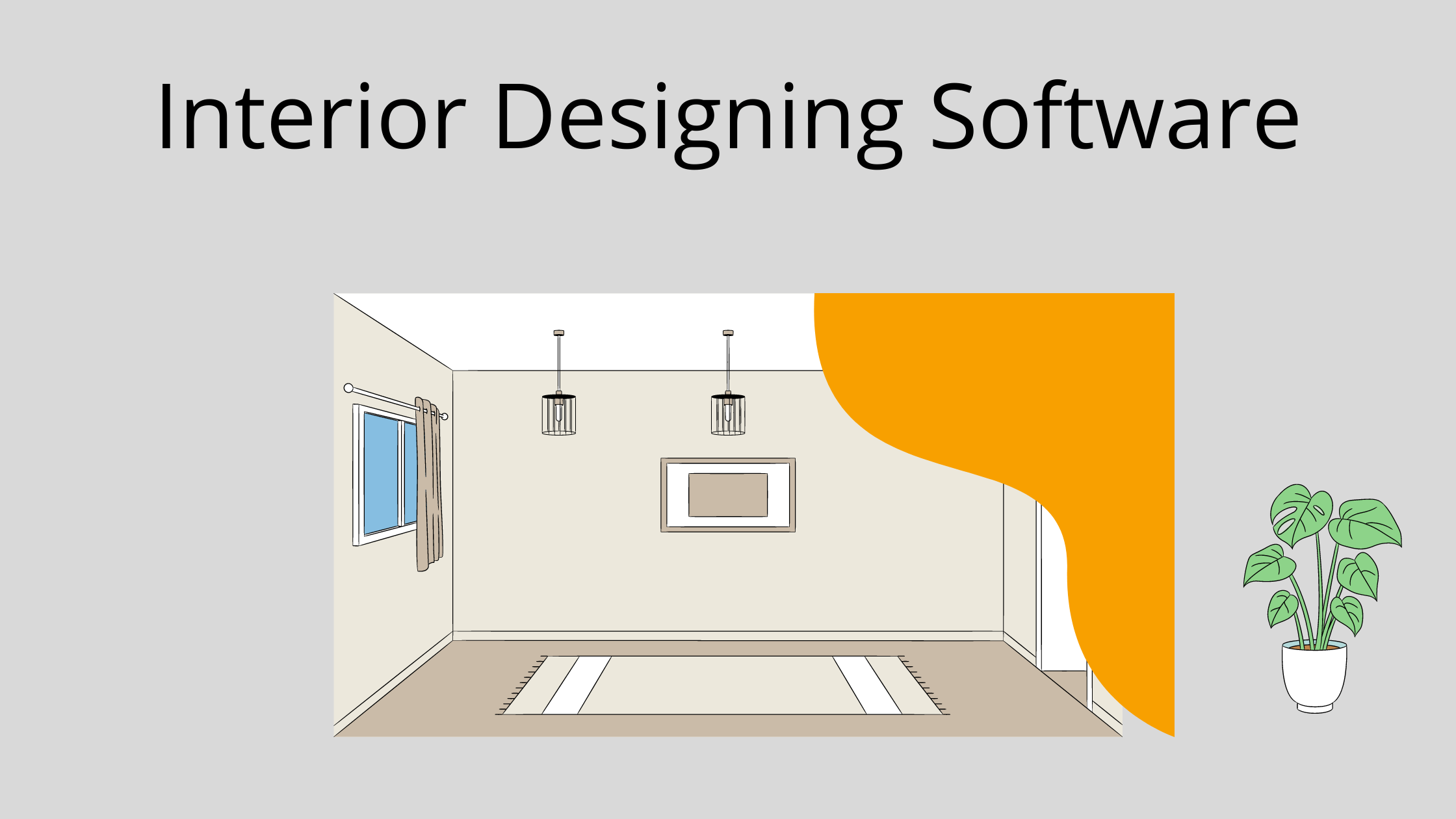 Interior Designing Software